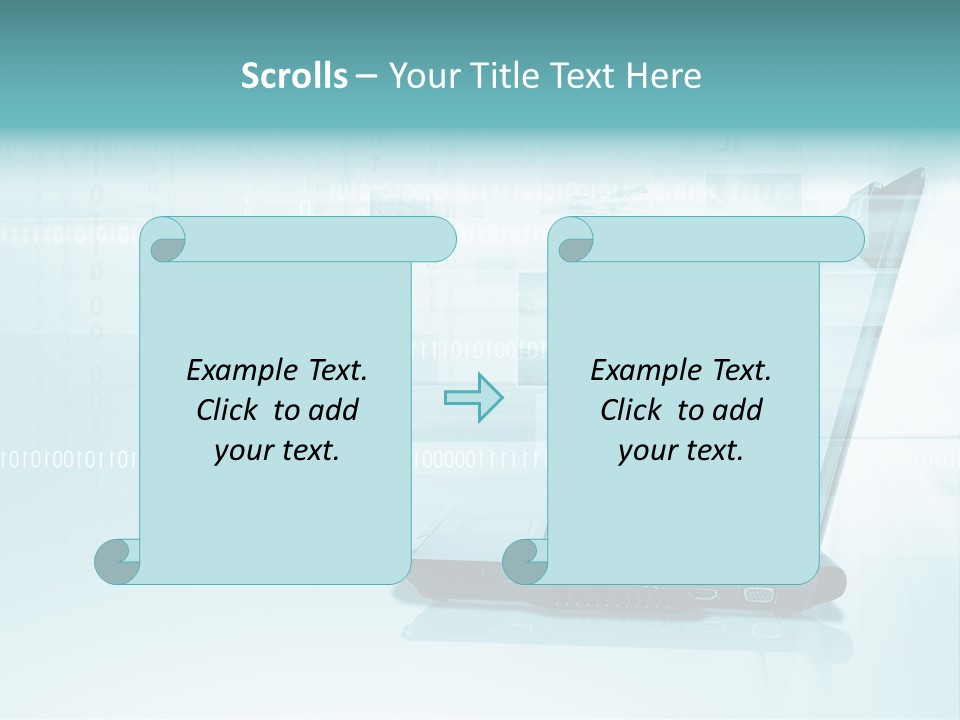 Scrolls – Your Title Text Here

Example Text. Click to add your text.

Example Text. Click to add your text.